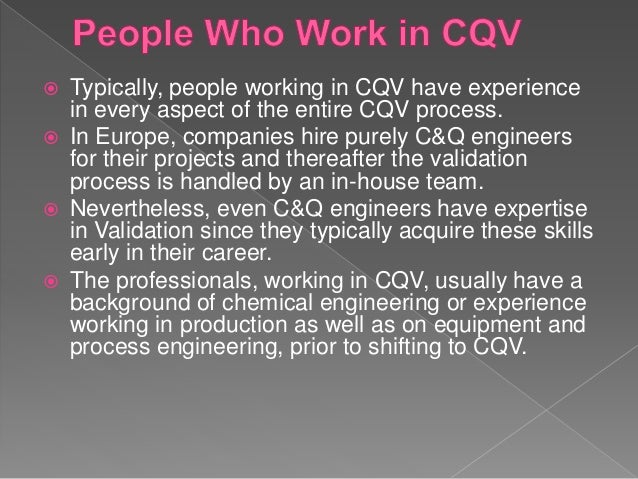 People Who Work in CQV

Typically, people working in CQV have experience in every aspect of the entire CQV process.

In Europe, companies hire purely C&Q engineers for their projects and thereafter the validation process is handled by an in-house team.

Nevertheless, even C&Q engineers have expertise in Validation since they typically acquire these skills early in their career.

The professionals, working in CQV, usually have a background of chemical engineering or experience working in production as well as on equipment and process engineering, prior to shifting to CQV.